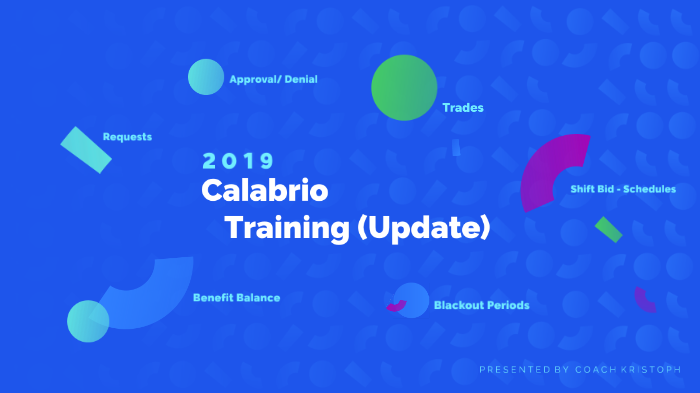 Approval/ Denial

Trades

Requests

2019

Calabrio

Training (Update)

Shift Bid - Schedules

Benefit Balance

Blackout Periods

PRESENTED BY COACH KRISTOPH